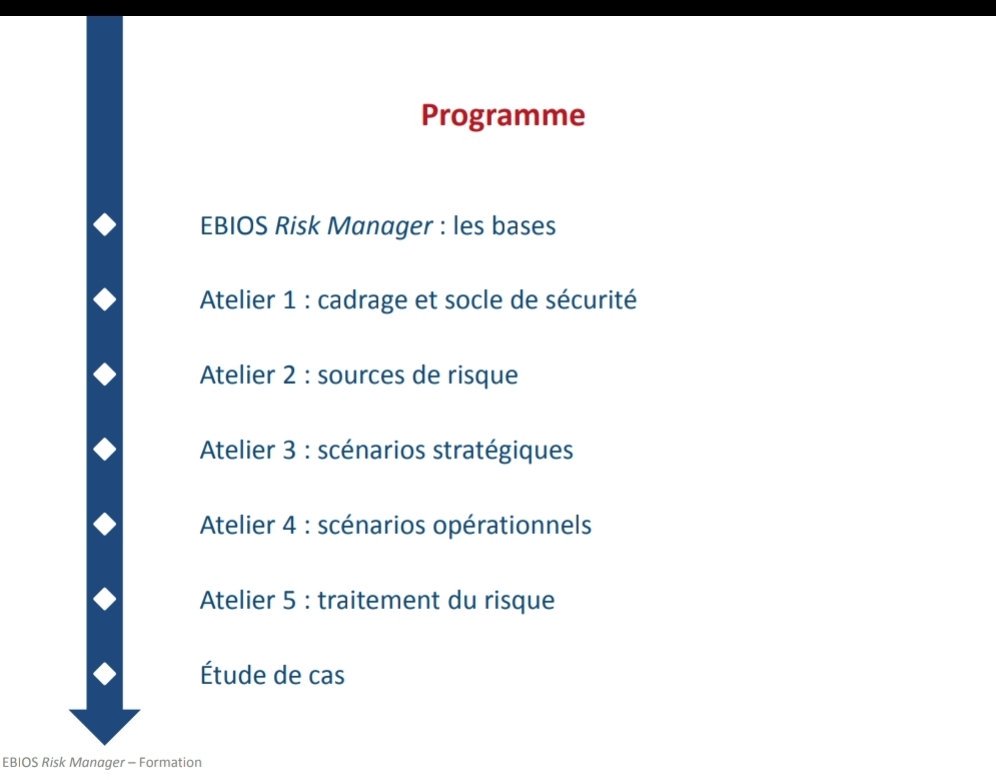 Programme

EBIOS Risk Manager : les bases

Atelier 1 : cadrage et socle de sécurité

Atelier 2 : sources de risque

Atelier 3 : scénarios stratégiques

Atelier 4 : scénarios opérationnels

Atelier 5 : traitement du risque

Étude de cas

EBIOS Risk Manager – Formation